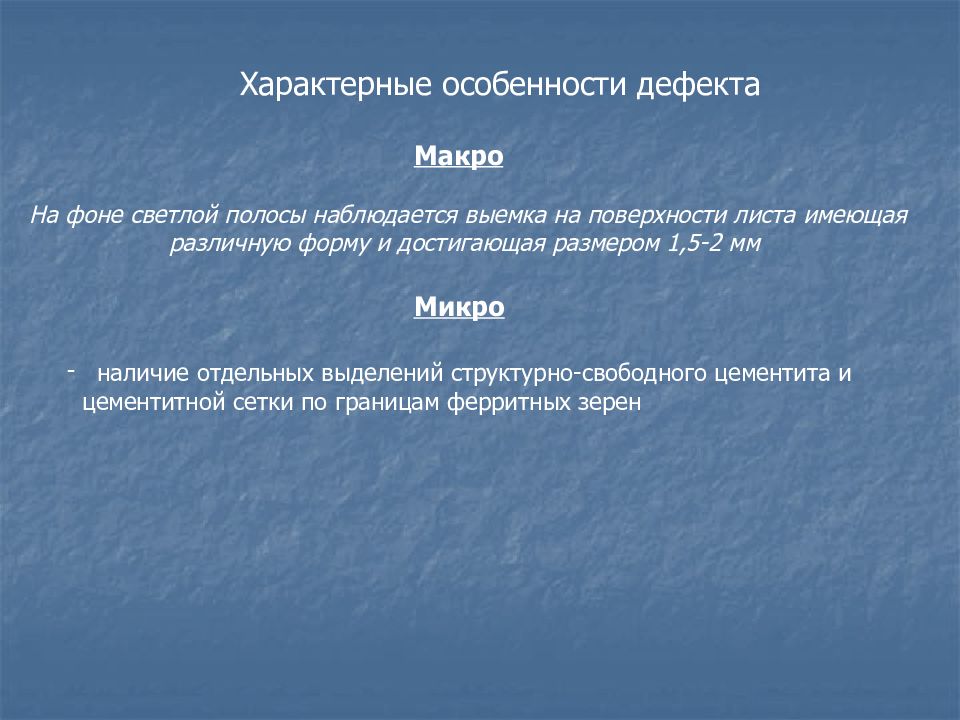 Характерные особенности дефекта

Макро

На фоне светлой полосы наблюдается выемка на поверхности листа имеющая различную форму и достигающая размером 1,5-2 мм

Микро

- наличие отдельных выделений структурно-свободного цементита и цементитной сетки по границам ферритных зерен